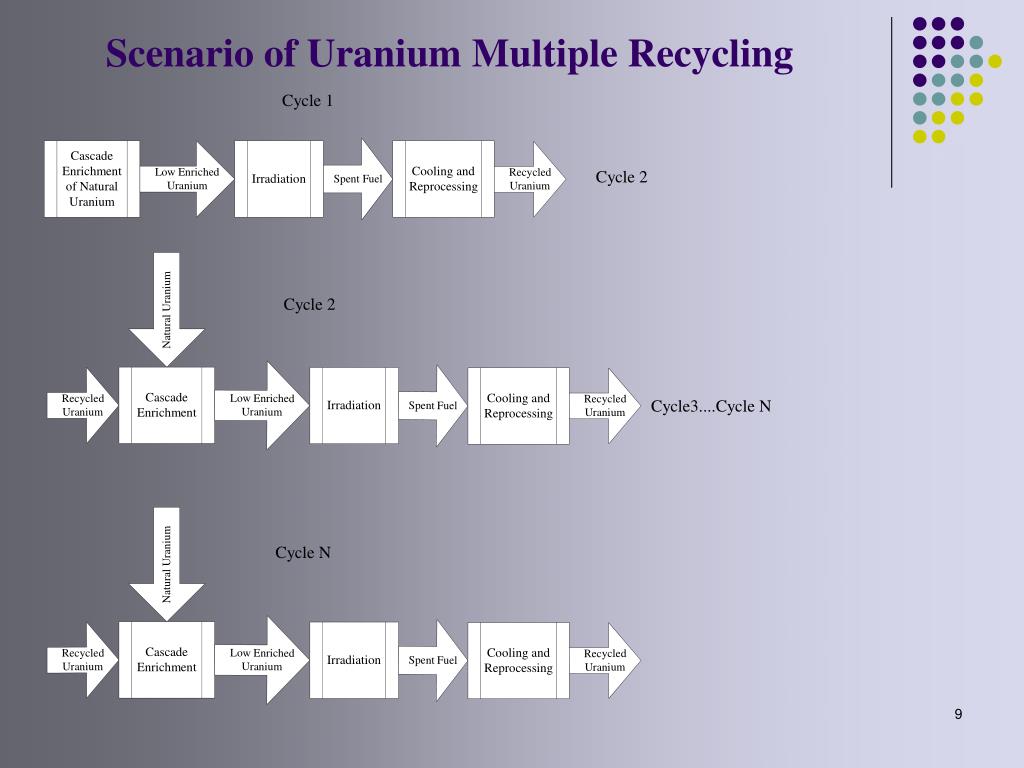 Scenario of Uranium Multiple Recycling

Cycle 1

Cascade Enrichment of Natural Uranium

Low Enriched Uranium

Irradiation

Spent Fuel

Cooling and Reprocessing

Recycled Uranium

Cycle 2

Natural Uranium

Cycle 2

Recycled Uranium

Cascade Enrichment

Low Enriched Uranium

Irradiation

Spent Fuel

Cooling and Reprocessing

Recycled Uranium

Cycle3....Cycle N

Natural Uranium

Cycle N

Recycled Uranium

Cascade Enrichment

Low Enriched Uranium

Irradiation

Spent Fuel

Cooling and Reprocessing

Recycled Uranium

9